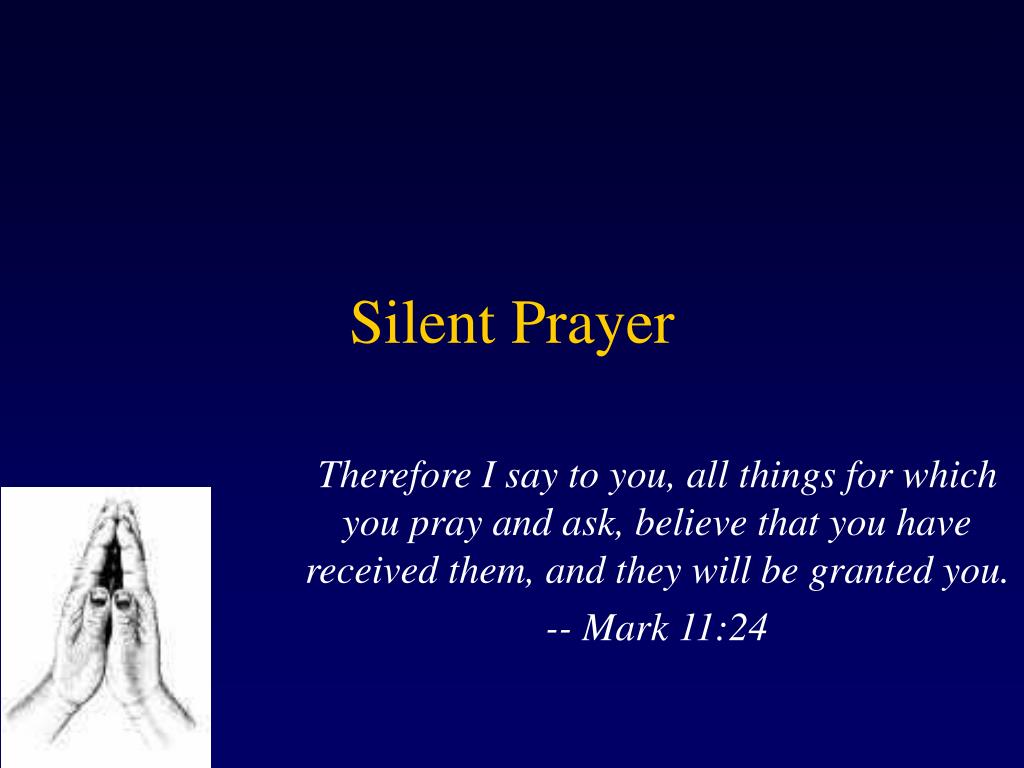 Silent Prayer

Therefore I say to you, all things for which you pray and ask, believe that you have received them, and they will be granted you.

-- Mark 11:24